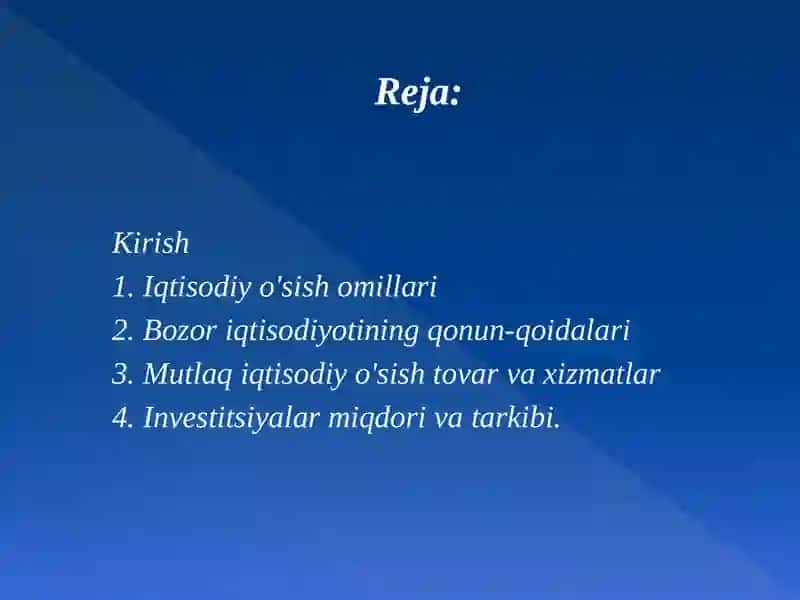 Reja:

Kirish
1. Iqtisodiy o'sish omillari
2. Bozor iqtisodiyotining qonun-qoidalari
3. Mutlaq iqtisodiy o'sish tovar va xizmatlar
4. Investitsiyalar miqdori va tarkibi.